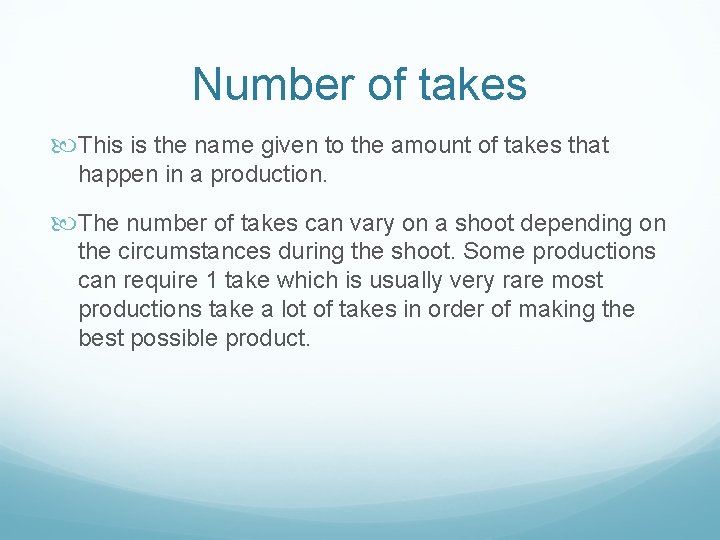 Number of takes

This is the name given to the amount of takes that happen in a production.

The number of takes can vary on a shoot depending on the circumstances during the shoot. Some productions can require 1 take which is usually very rare most productions take a lot of takes in order of making the best possible product.